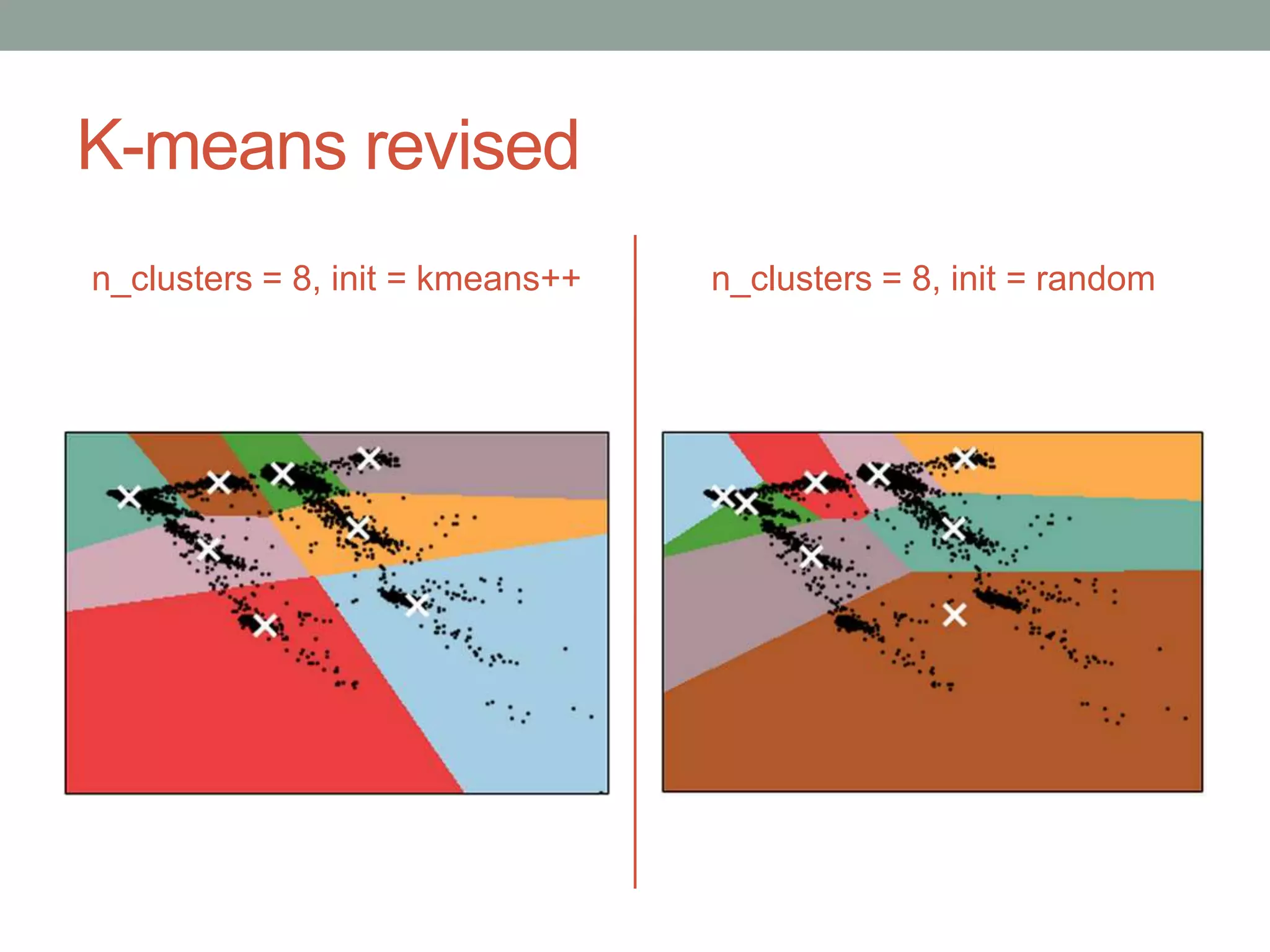 K-means revised

n_clusters = 8, init = kmeans++

n_clusters = 8, init = random